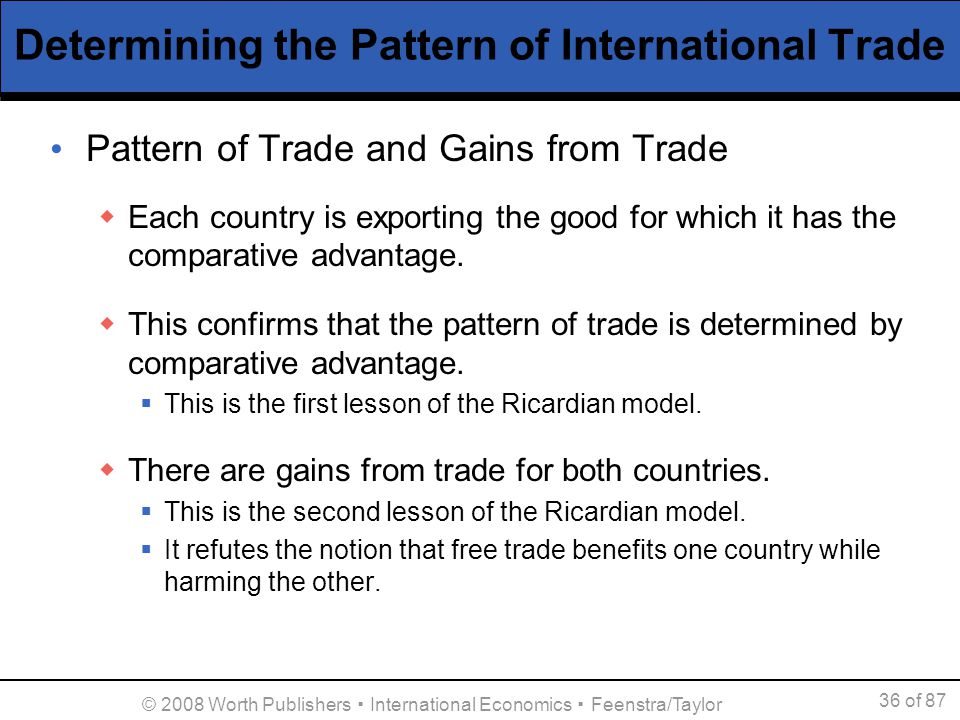 Determining the Pattern of International Trade

• Pattern of Trade and Gains from Trade

◆ Each country is exporting the good for which it has the comparative advantage.

◆ This confirms that the pattern of trade is determined by comparative advantage.

▪ This is the first lesson of the Ricardian model.

◆ There are gains from trade for both countries.

▪ This is the second lesson of the Ricardian model.

▪ It refutes the notion that free trade benefits one country while harming the other.

© 2008 Worth Publishers ▪ International Economics ▪ Feenstra/Taylor

36 of 87